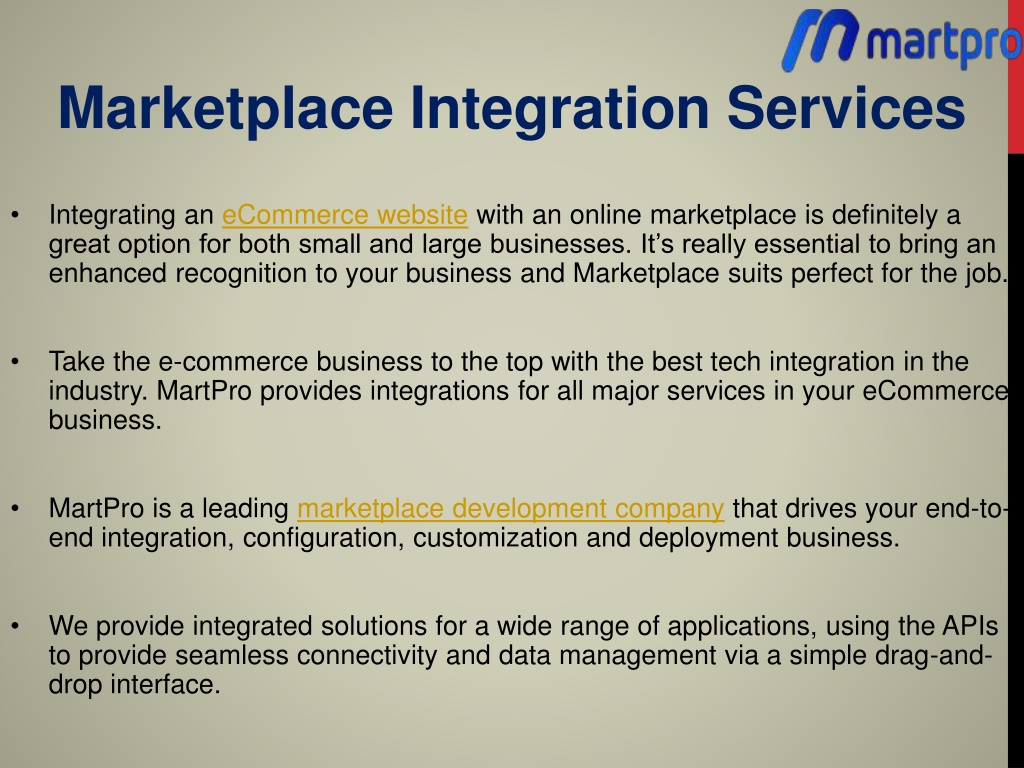 martpro

Marketplace Integration Services

• Integrating an eCommerce website with an online marketplace is definitely a great option for both small and large businesses. It's really essential to bring an enhanced recognition to your business and Marketplace suits perfect for the job.

• Take the e-commerce business to the top with the best tech integration in the industry. MartPro provides integrations for all major services in your eCommerce business.

• MartPro is a leading marketplace development company that drives your end-to-end integration, configuration, customization and deployment business.

• We provide integrated solutions for a wide range of applications, using the APIs to provide seamless connectivity and data management via a simple drag-and-drop interface.